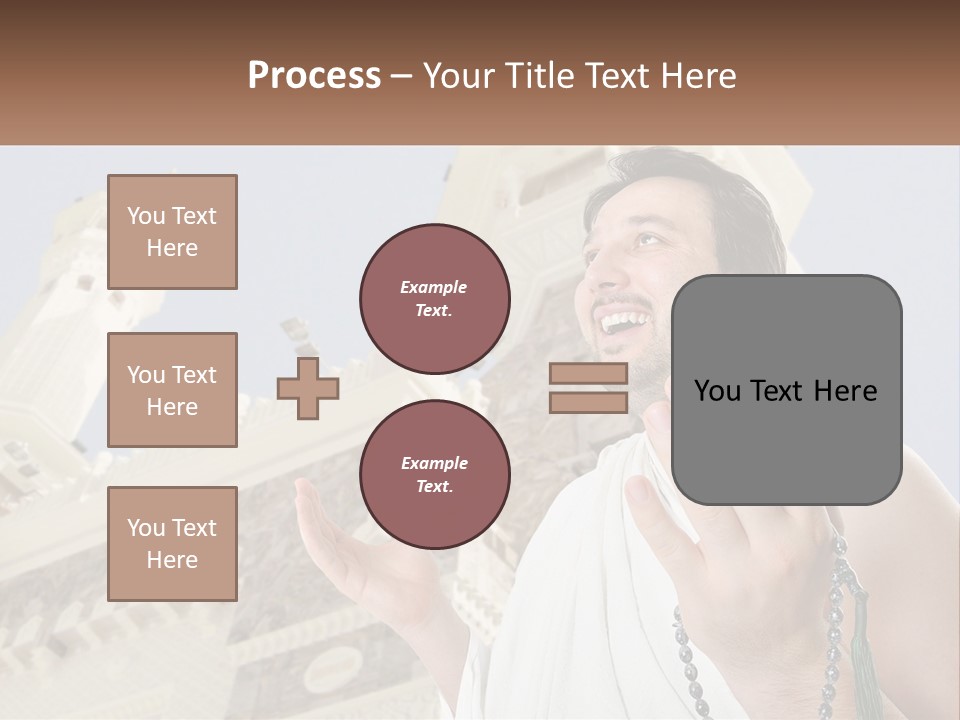 Process – Your Title Text Here

You Text Here

You Text Here

You Text Here

Example Text.

Example Text.

You Text Here